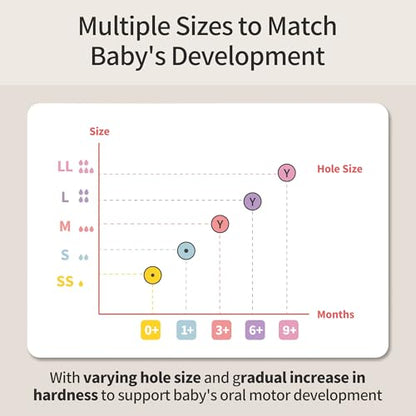 Multiple Sizes to Match Baby's Development

Size

LL
L
M
S
SS

Y
Y
Y

Hole Size

Months

0+
1+
3+
6+
9+

With varying hole size and gradual increase in hardness to support baby's oral motor development